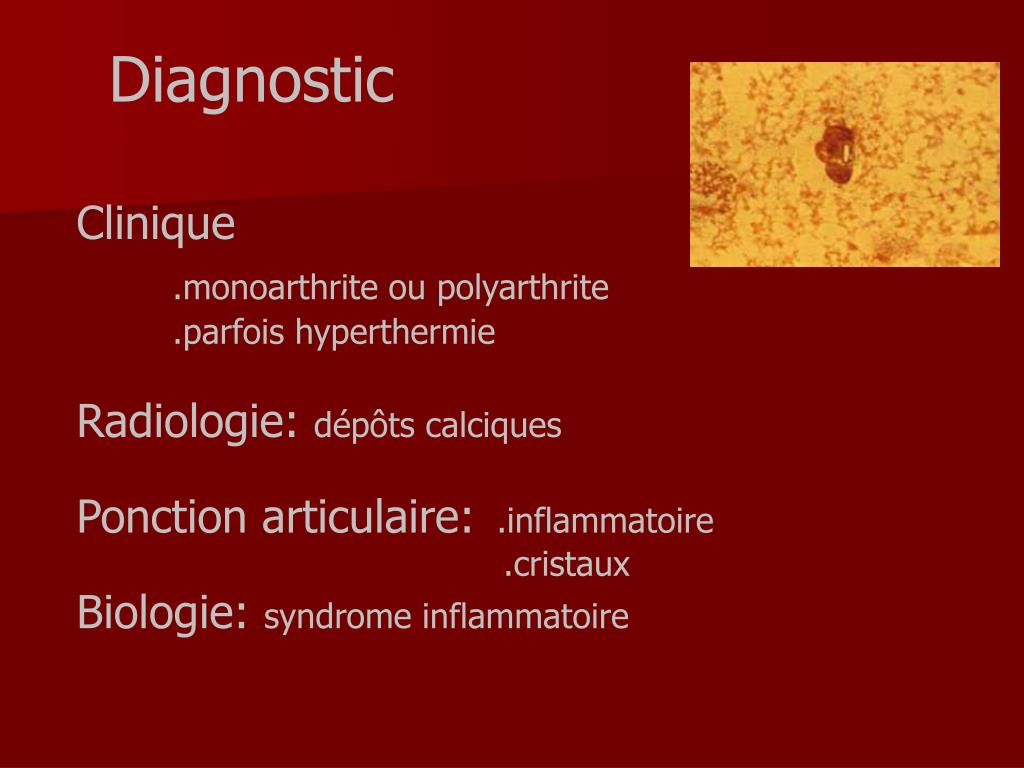 Diagnostic

Clinique

.monoarthrite ou polyarthrite
.parfois hyperthermie

Radiologie: dépôts calciques

Ponction articulaire: .inflammatoire
.cristaux

Biologie: syndrome inflammatoire